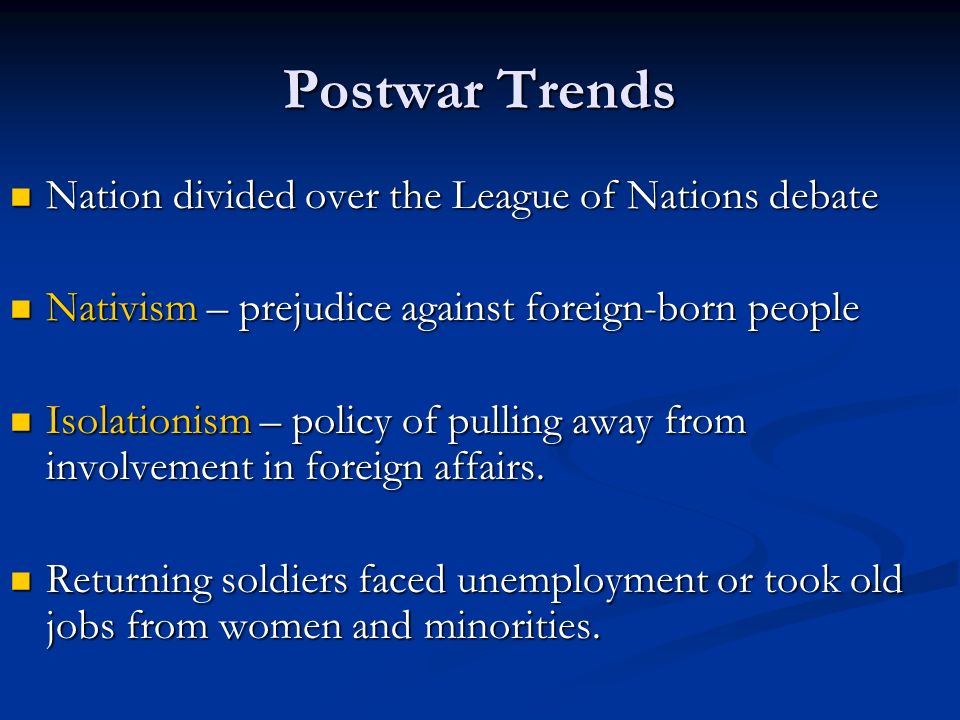 Postwar Trends

Nation divided over the League of Nations debate

Nativism – prejudice against foreign-born people

Isolationism – policy of pulling away from involvement in foreign affairs.

Returning soldiers faced unemployment or took old jobs from women and minorities.